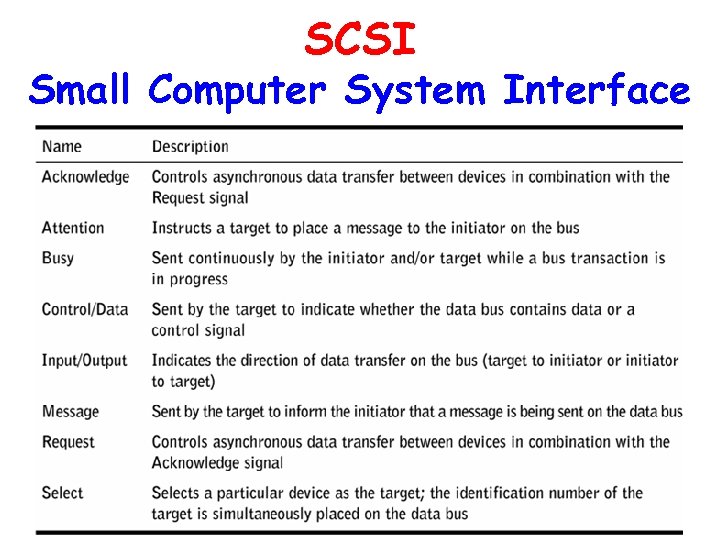 SCSI
Small Computer System Interface

| Name | Description |
|---|---|
| Acknowledge | Controls asynchronous data transfer between devices in combination with the Request signal |
| Attention | Instructs a target to place a message to the initiator on the bus |
| Busy | Sent continuously by the initiator and/or target while a bus transaction is in progress |
| Control/Data | Sent by the target to indicate whether the data bus contains data or a control signal |
| Input/Output | Indicates the direction of data transfer on the bus (target to initiator or initiator to target) |
| Message | Sent by the target to inform the initiator that a message is being sent on the data bus |
| Request | Controls asynchronous data transfer between devices in combination with the Acknowledge signal |
| Select | Selects a particular device as the target; the identification number of the target is simultaneously placed on the data bus |